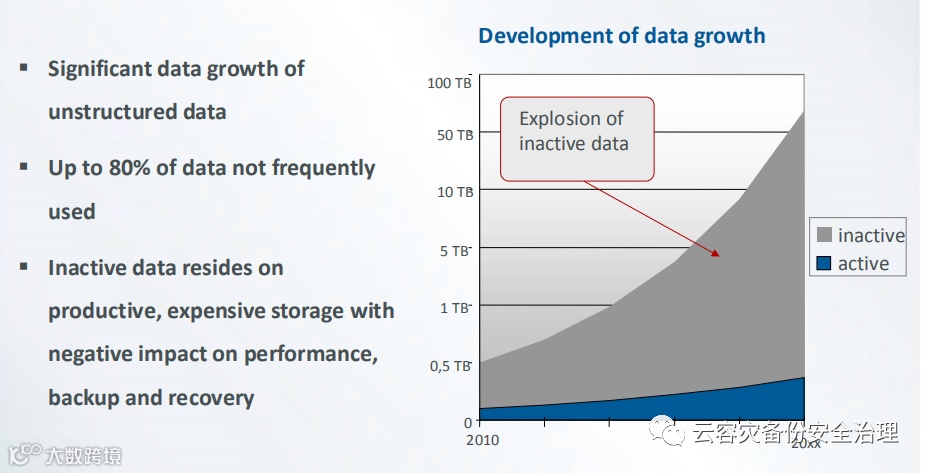 ▪ Significant data growth of unstructured data

▪ Up to 80% of data not frequently used

▪ Inactive data resides on productive, expensive storage with negative impact on performance, backup and recovery

Development of data growth

100 TB
50 TB
10 TB
5 TB
1 TB
0,5 TB
0
2010
20xx

Explosion of inactive data

inactive
active

大数跨境

云容灾备份安全治理